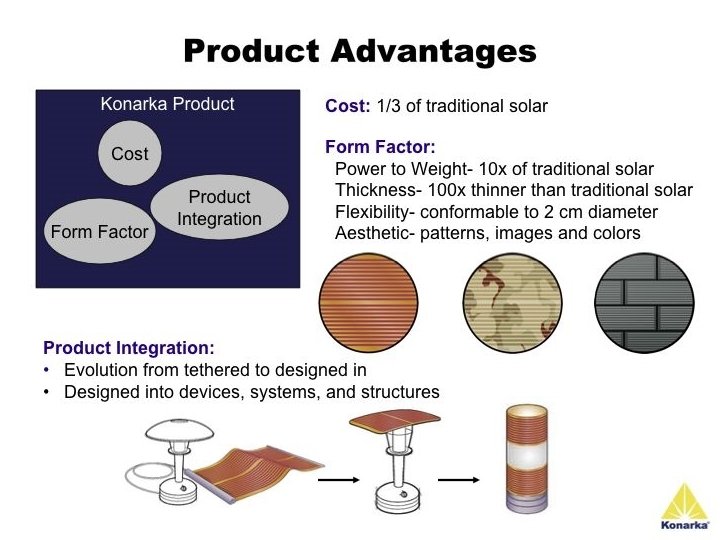 Product Advantages

Konarka Product

Cost

Product Integration

Form Factor

Cost: 1/3 of traditional solar

Form Factor:
Power to Weight- 10x of traditional solar
Thickness- 100x thinner than traditional solar
Flexibility- conformable to 2 cm diameter
Aesthetic- patterns, images and colors

Product Integration:
• Evolution from tethered to designed in
• Designed into devices, systems, and structures

Konarka